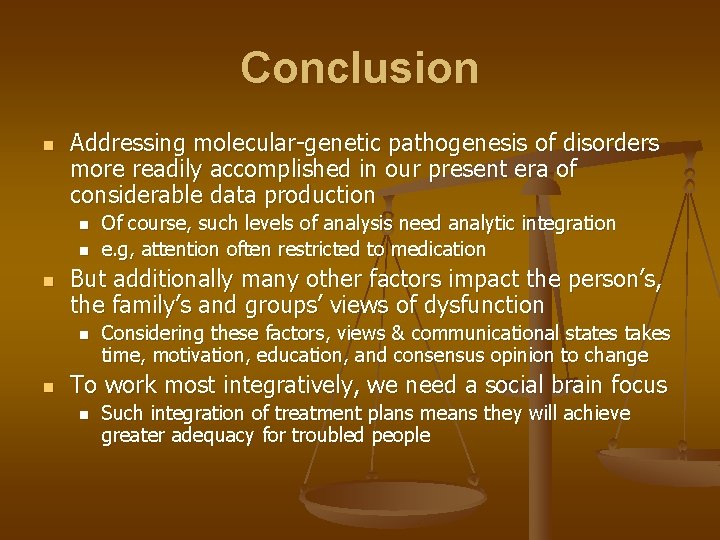 Conclusion

Addressing molecular-genetic pathogenesis of disorders more readily accomplished in our present era of considerable data production

Of course, such levels of analysis need analytic integration

e.g, attention often restricted to medication

But additionally many other factors impact the person's, the family's and groups' views of dysfunction

Considering these factors, views & communicational states takes time, motivation, education, and consensus opinion to change

To work most integratively, we need a social brain focus

Such integration of treatment plans means they will achieve greater adequacy for troubled people